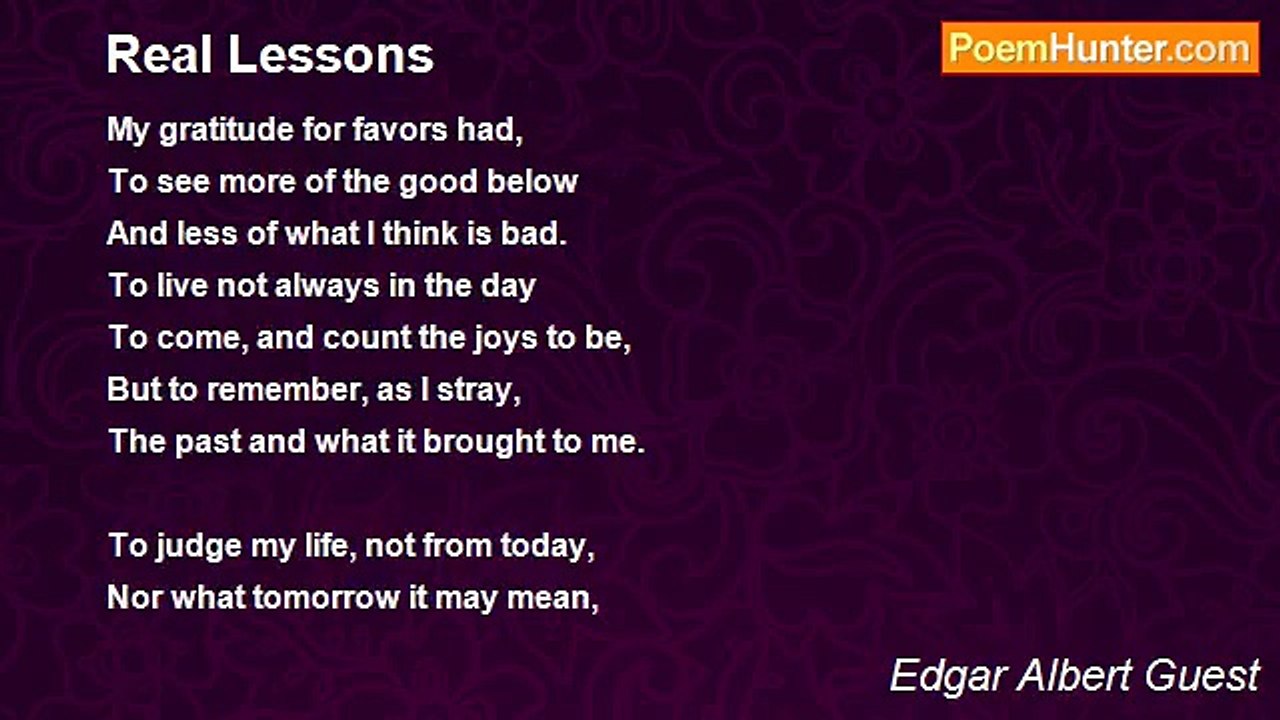 Real Lessons

PoemHunter.com

My gratitude for favors had,
To see more of the good below
And less of what I think is bad.
To live not always in the day
To come, and count the joys to be,
But to remember, as I stray,
The past and what it brought to me.

To judge my life, not from today,
Nor what tomorrow it may mean,

Edgar Albert Guest